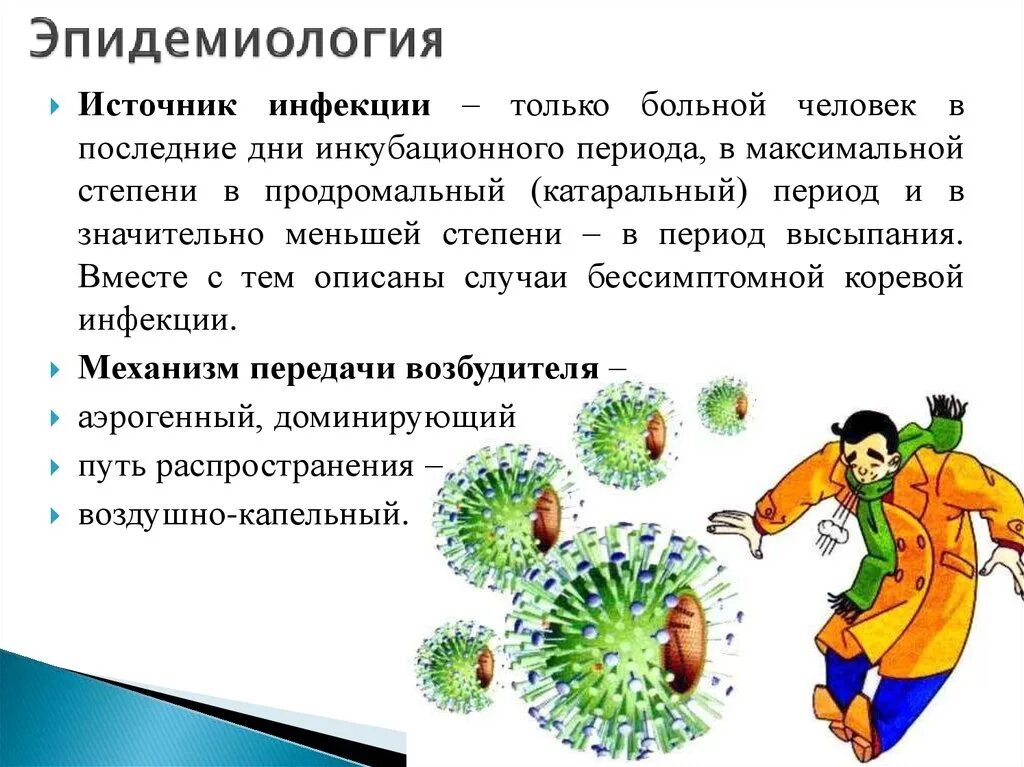 Эпидемиология

Источник инфекции – только больной человек в последние дни инкубационного периода, в максимальной степени в продромальный (катаральный) период и в значительно меньшей степени – в период высыпания. Вместе с тем описаны случаи бессимптомной коревой инфекции.

Механизм передачи возбудителя –

аэрогенный, доминирующий

путь распространения –

воздушно-капельный.